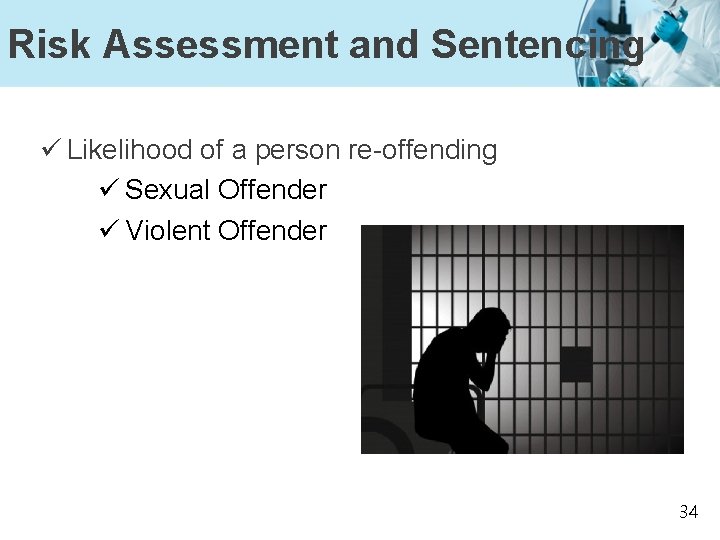 Risk Assessment and Sentencing

✓ Likelihood of a person re-offending

✓ Sexual Offender

✓ Violent Offender

34